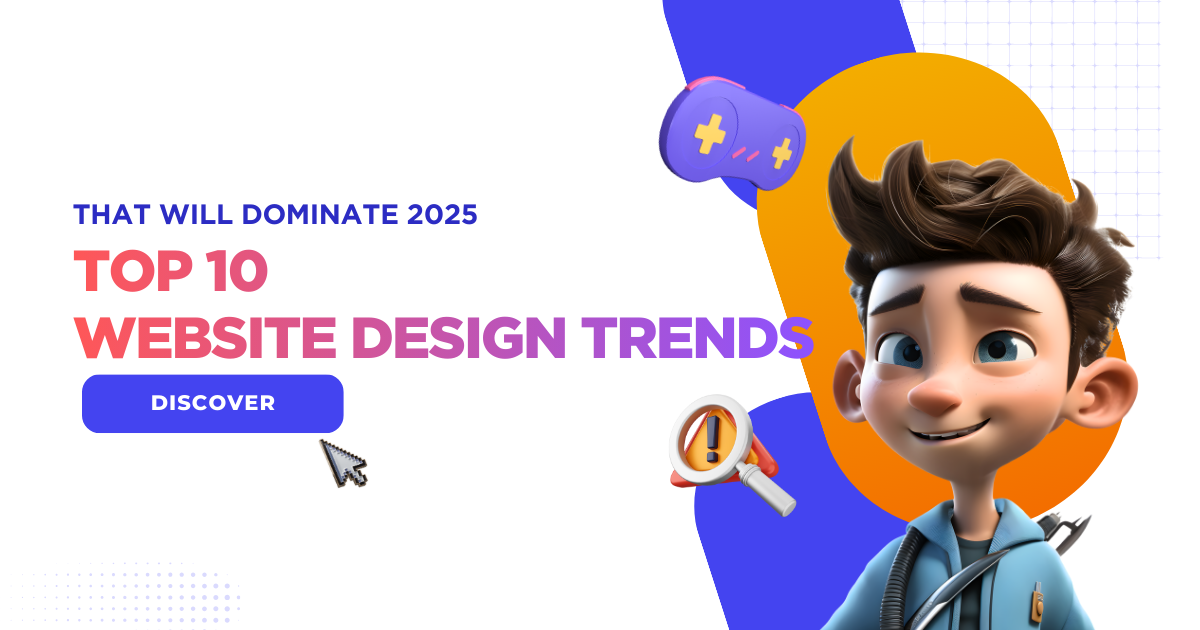 THAT WILL DOMINATE 2025

TOP 10
WEBSITE DESIGN TRENDS

DISCOVER